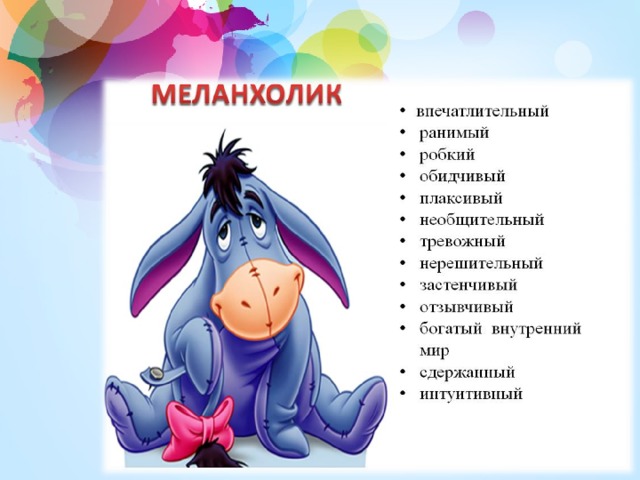 МЕЛАНХОЛИК

• впечатлительный
• ранимый
• робкий
• обидчивый
• плаксивый
• необщительный
• тревожный
• нерешительный
• застенчивый
• отзывчивый
• богатый внутренний мир
• сдержанный
• интуитивный